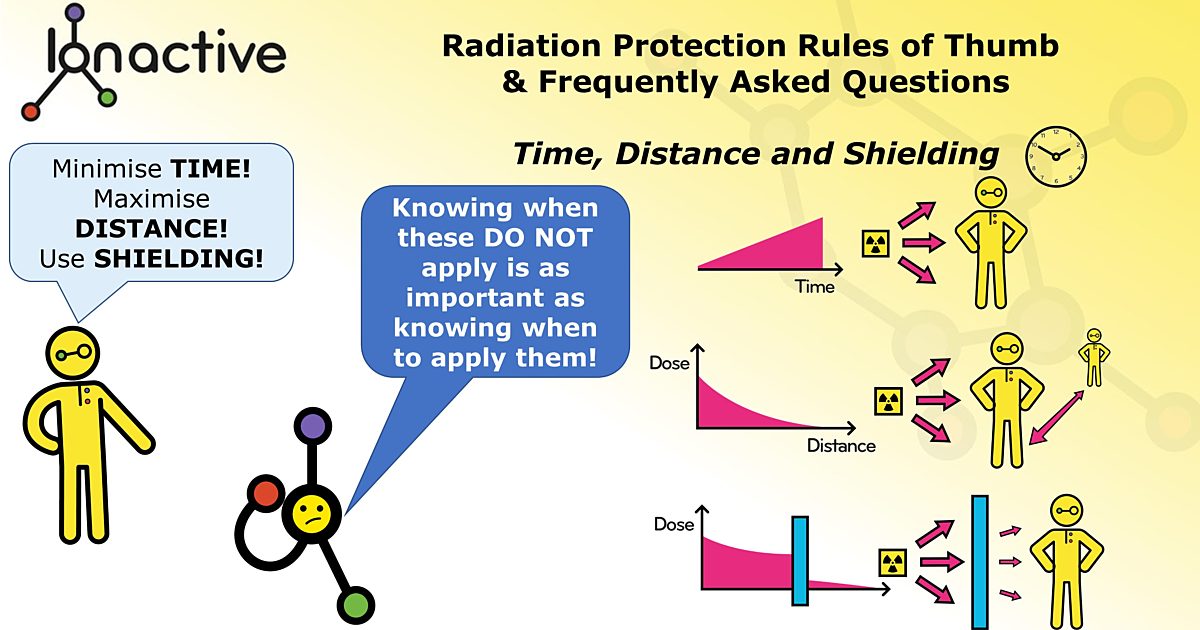 Ionactive

Radiation Protection Rules of Thumb & Frequently Asked Questions

Time, Distance and Shielding

Minimise TIME! Maximise DISTANCE! Use SHIELDING!

Knowing when these DO NOT apply is as important as knowing when to apply them!

Time

Dose

Distance

Dose